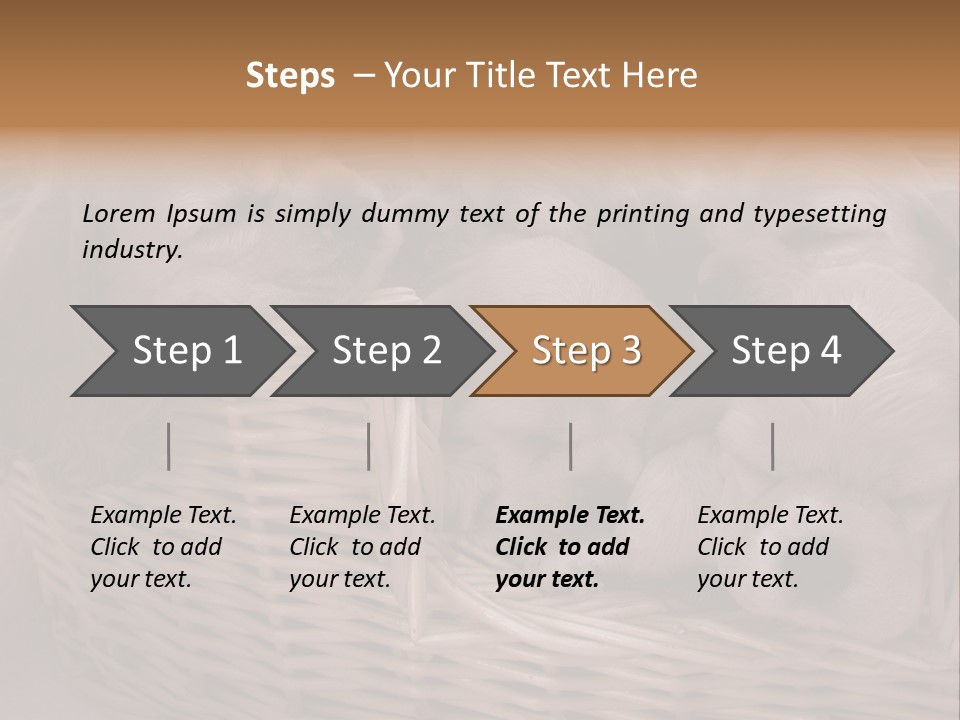 Steps – Your Title Text Here

Lorem Ipsum is simply dummy text of the printing and typesetting industry.

Step 1

Step 2

Step 3

Step 4

Example Text. Click to add your text.

Example Text. Click to add your text.

Example Text. Click to add your text.

Example Text. Click to add your text.